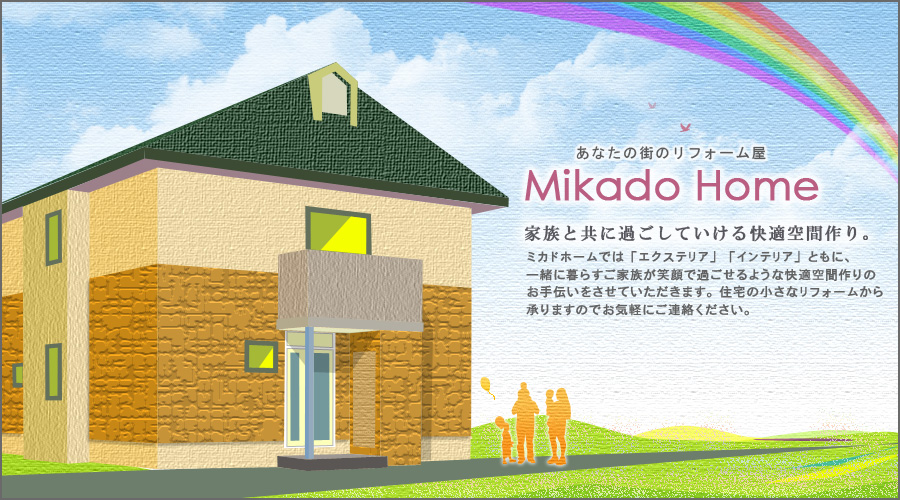 あなたの街のリフォーム屋
Mikado Home

家族と共に過ごしていける快適空間作り。

ミカドホームでは「エクステリア」「インテリア」ともに、一緒に暮らすご家族が笑顔で過ごせるような快適空間作りのお手伝いをさせていただきます。住宅の小さなリフォームから承りますのでお気軽にご連絡ください。